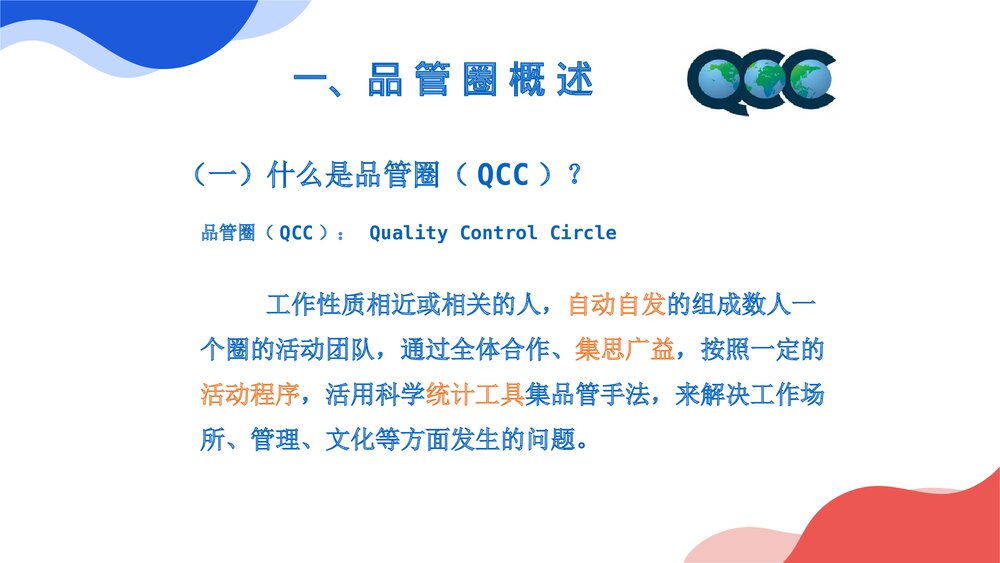 一、品管圈概述

QCC

（一）什么是品管圈（QCC）？

品管圈（QCC）： Quality Control Circle

工作性质相近或相关的人，自动自发的组成数人一个圈的活动团队，通过全体合作、集思广益，按照一定的活动程序，活用科学统计工具集品管手法，来解决工作场所、管理、文化等方面发生的问题。